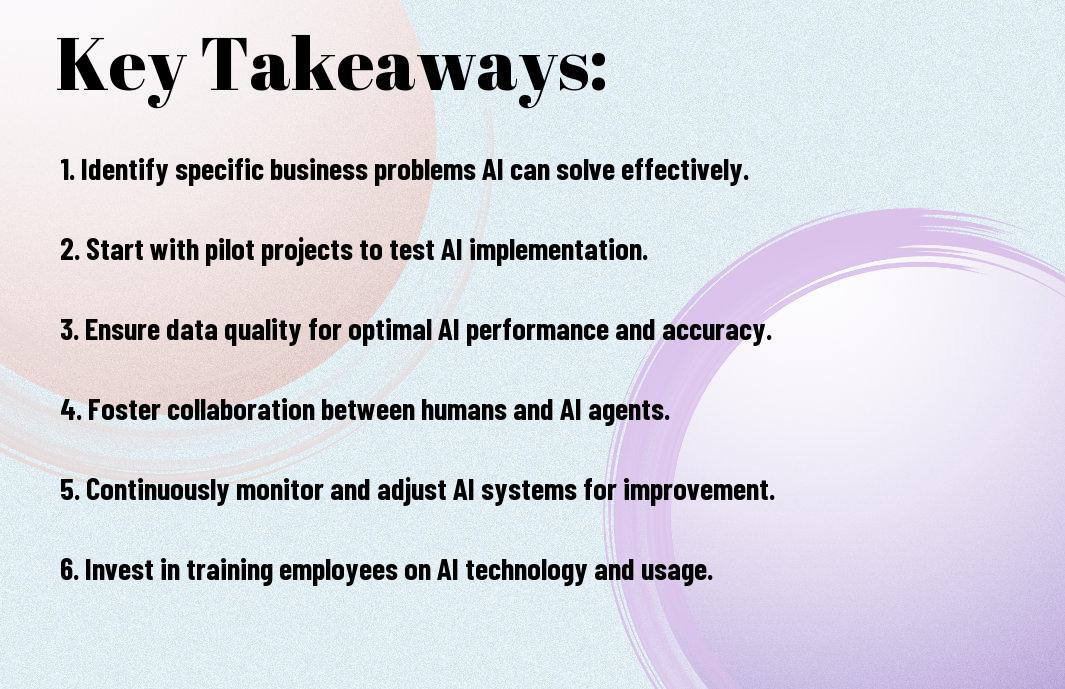 Key Takeaways:

1. Identify specific business problems AI can solve effectively.

2. Start with pilot projects to test AI implementation.

3. Ensure data quality for optimal AI performance and accuracy.

4. Foster collaboration between humans and AI agents.

5. Continuously monitor and adjust AI systems for improvement.

6. Invest in training employees on AI technology and usage.